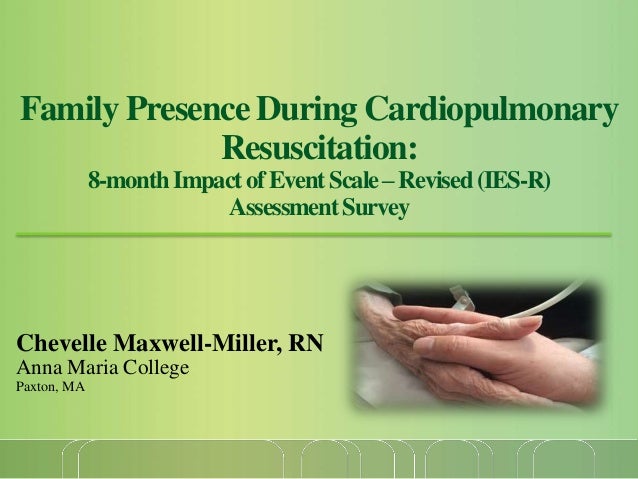 Family Presence During Cardiopulmonary Resuscitation:

8-month Impact of Event Scale – Revised (IES-R) Assessment Survey

Chevelle Maxwell-Miller, RN
Anna Maria College
Paxton, MA